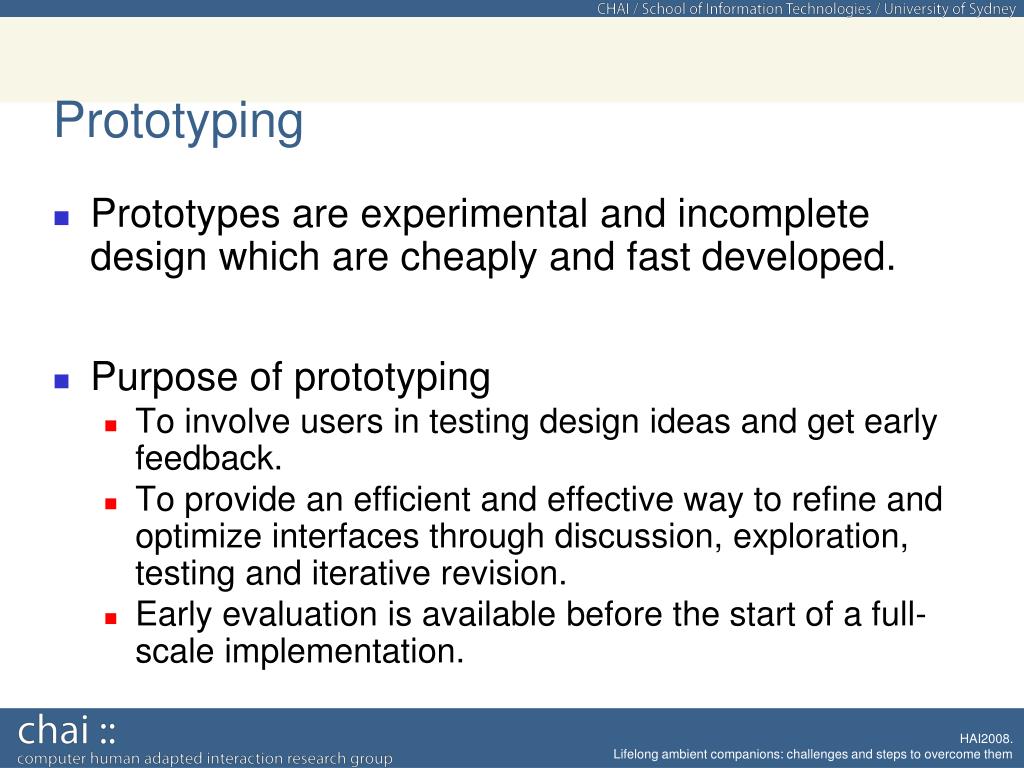 CHAI / School of Information Technologies / University of Sydney

Prototyping

- Prototypes are experimental and incomplete design which are cheaply and fast developed.

- Purpose of prototyping
  - To involve users in testing design ideas and get early feedback.
  - To provide an efficient and effective way to refine and optimize interfaces through discussion, exploration, testing and iterative revision.
  - Early evaluation is available before the start of a full-scale implementation.

chai ::
computer human adapted interaction research group

HAI2008.
Lifelong ambient companions: challenges and steps to overcome them